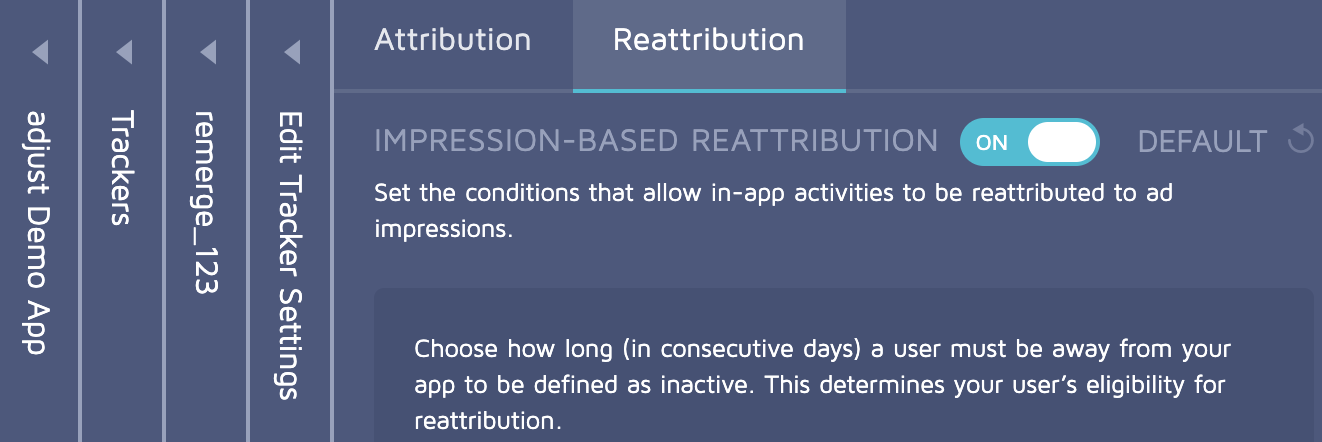 adjust Demo App

Trackers

remerge_123

Edit Tracker Settings

Attribution

Reattribution

IMPRESSION-BASED REATTRIBUTION ON DEFAULT

Set the conditions that allow in-app activities to be reattributed to ad impressions.

Choose how long (in consecutive days) a user must be away from your app to be defined as inactive. This determines your user's eligibility for reattribution.